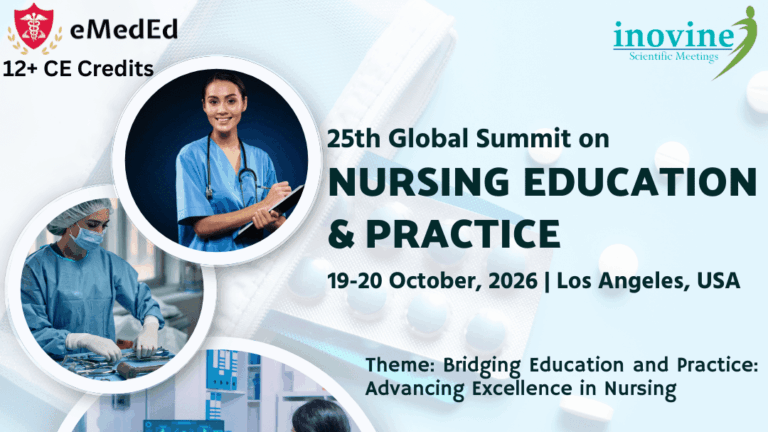 eMedEd
12+ CE Credits

inovine
Scientific Meetings

25th Global Summit on
NURSING EDUCATION & PRACTICE

19-20 October, 2026 | Los Angeles, USA

Theme: Bridging Education and Practice: Advancing Excellence in Nursing